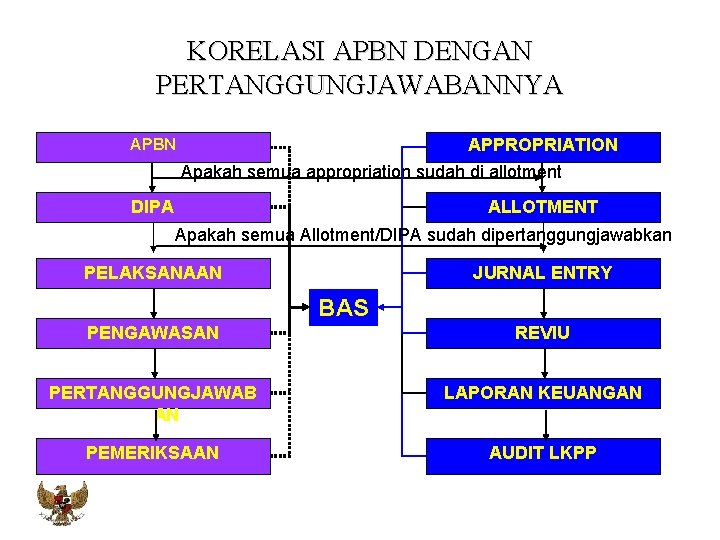 KORELASI APBN DENGAN PERTANGGUNGJAWABANNYA

APBN

Apakah semua appropriation sudah di allotment

DIPA

Apakah semua Allotment/DIPA sudah dipertanggungjawabkan

PELAKSANAAN

PENGAWASAN

PERTANGGUNGJAWABAN

PEMERIKSAAN

BAS

APPROPRIATION

ALLOTMENT

JURNAL ENTRY

REVIU

LAPORAN KEUANGAN

AUDIT LKPP